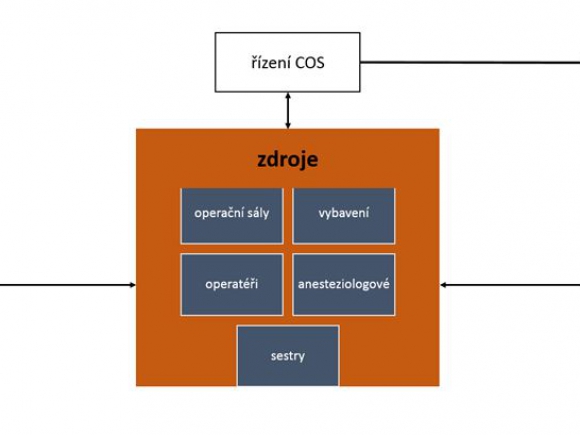 řízení COS

zdroje

operační sály

vybavení

operatéři

anesteziologové

sestry